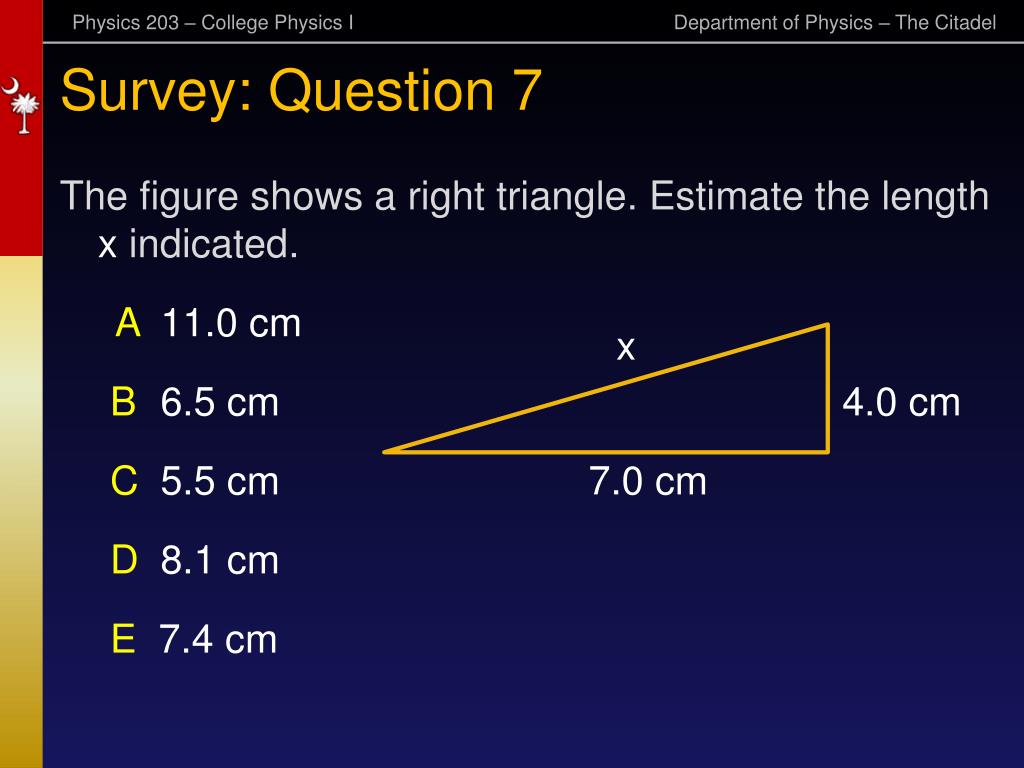 Physics 203 – College Physics I

Department of Physics – The Citadel

Survey: Question 7

The figure shows a right triangle. Estimate the length x indicated.

A 11.0 cm

B 6.5 cm

C 5.5 cm

D 8.1 cm

E 7.4 cm

x

4.0 cm

7.0 cm